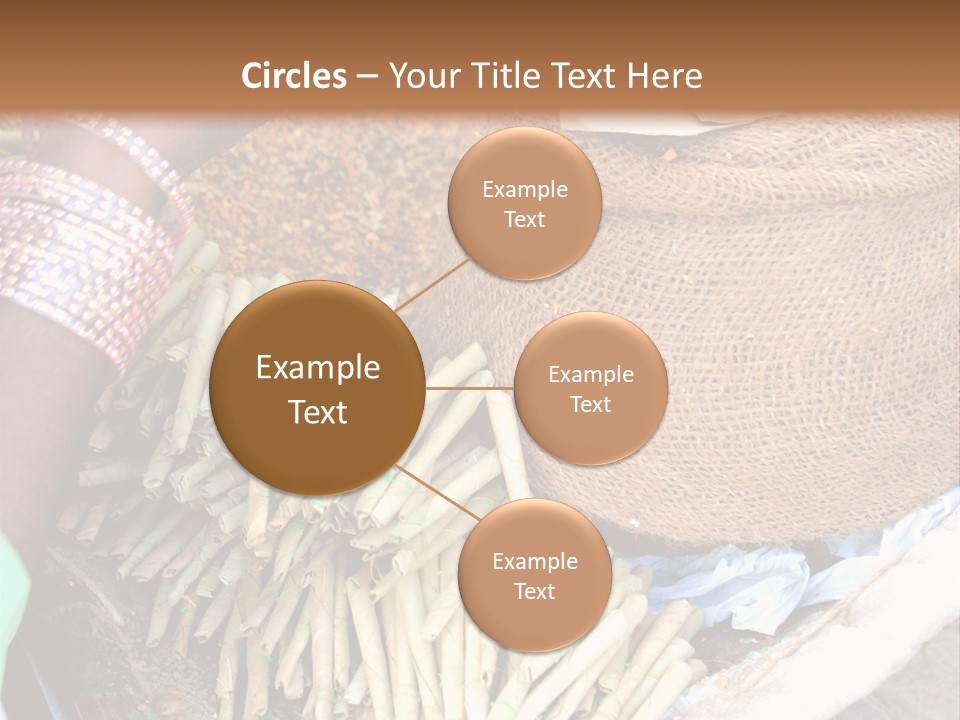 Circles – Your Title Text Here

Example Text

Example Text

Example Text

Example Text